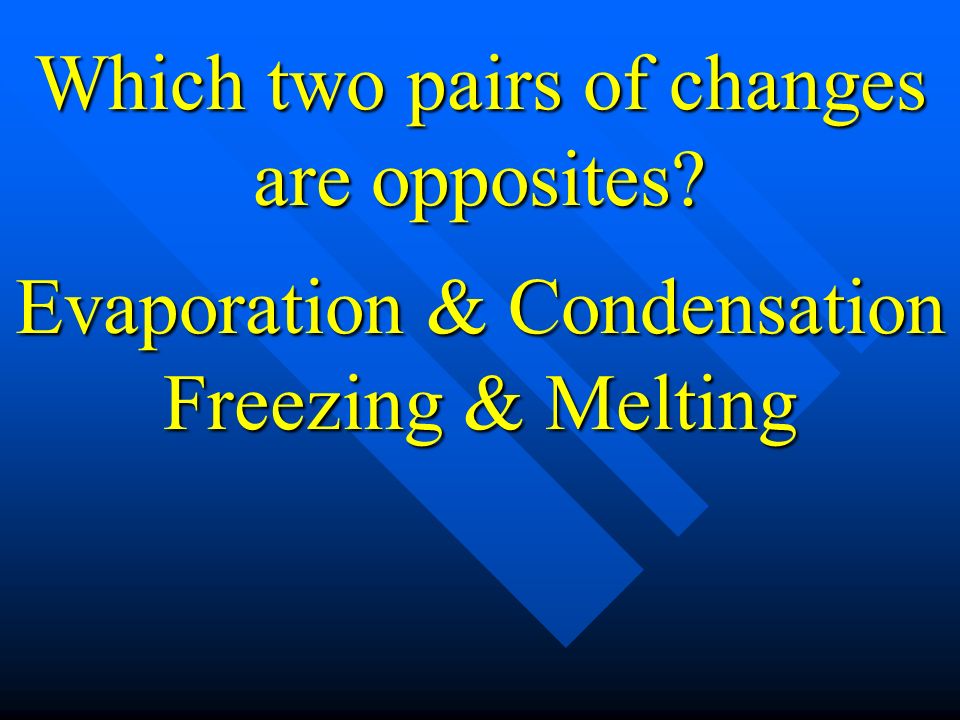 Which two pairs of changes are opposites?

Evaporation & Condensation
Freezing & Melting